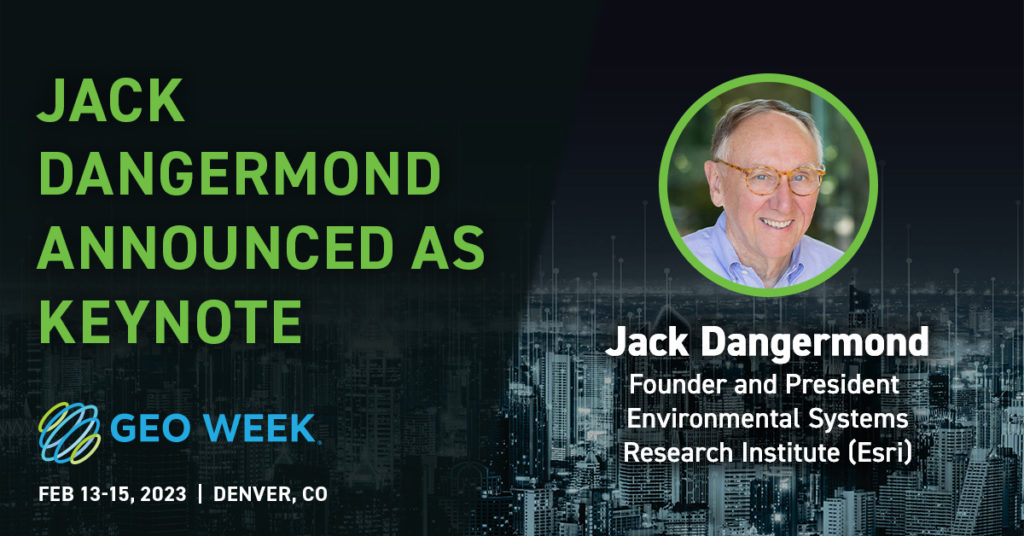 JACK DANGERMOND ANNOUNCED AS KEYNOTE

GEO WEEK

FEB 13-15, 2023 | DENVER, CO

Jack Dangermond
Founder and President
Environmental Systems Research Institute (Esri)